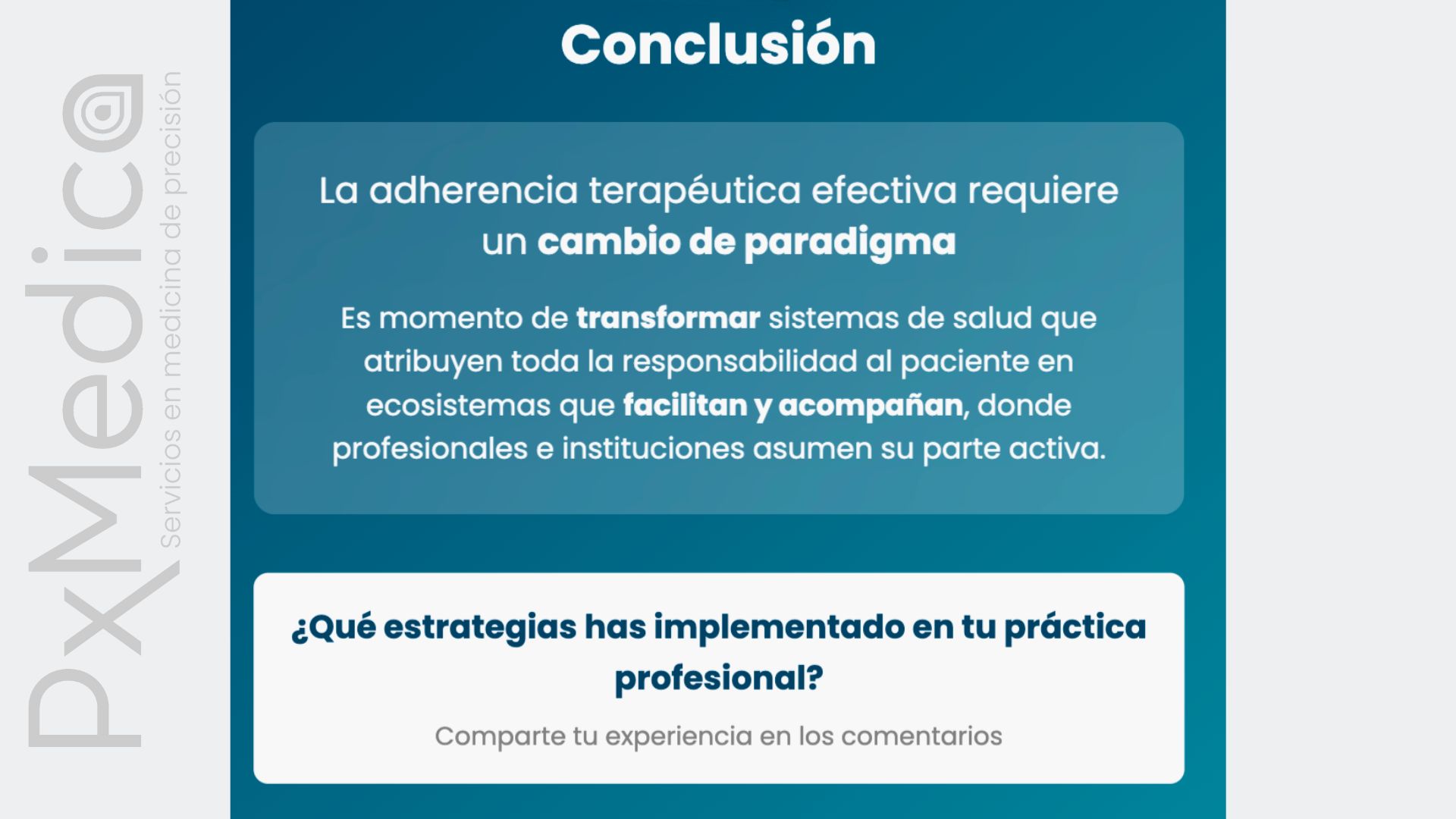 PxMedic@
Servicios en medicina de precisión

Conclusión

La adherencia terapéutica efectiva requiere un cambio de paradigma

Es momento de transformar sistemas de salud que atribuyen toda la responsabilidad al paciente en ecosistemas que facilitan y acompañan, donde profesionales e instituciones asumen su parte activa.

¿Qué estrategias has implementado en tu práctica profesional?

Comparte tu experiencia en los comentarios